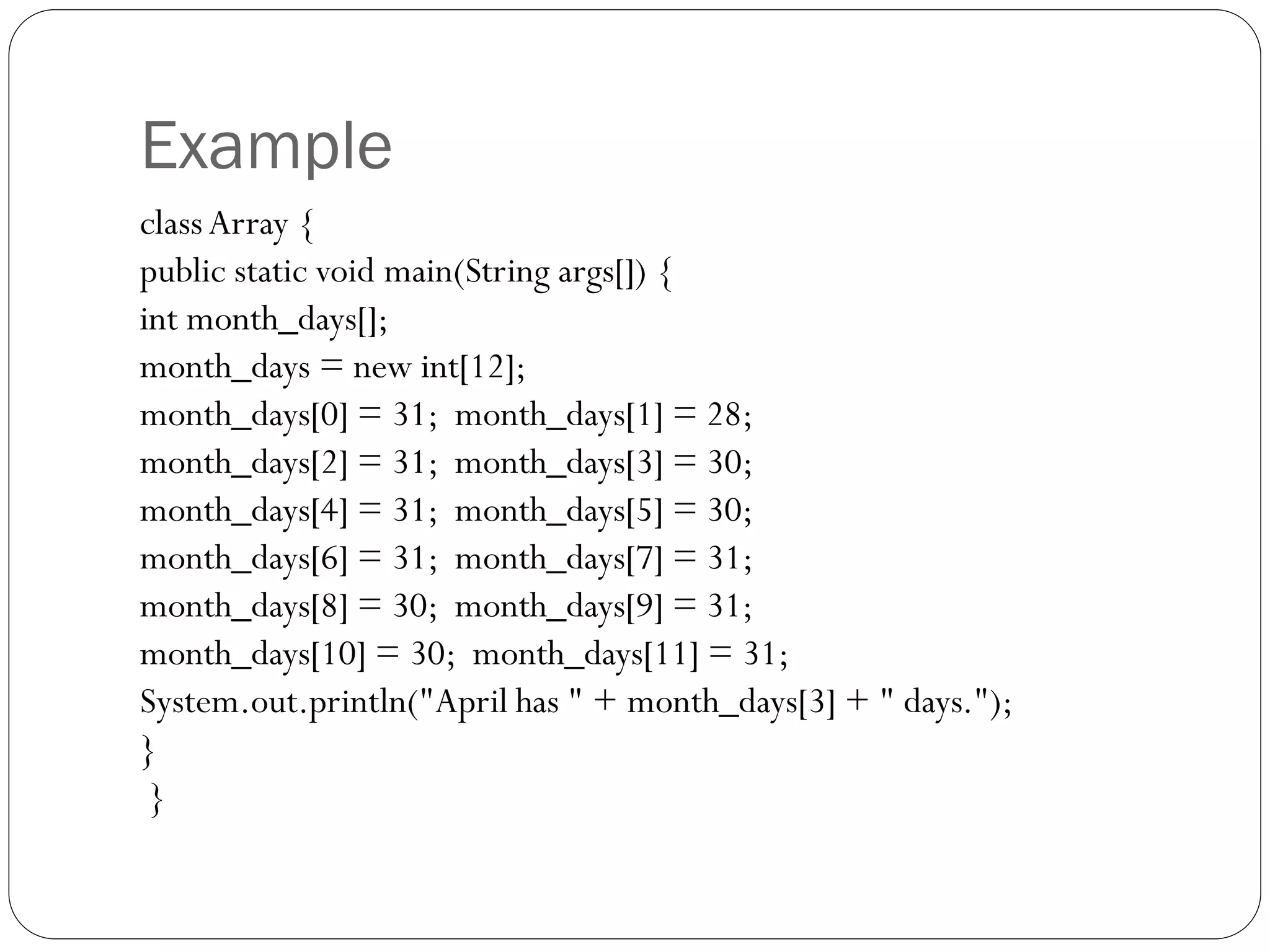 Example

class Array {
public static void main(String args[]) {
int month_days[];
month_days = new int[12];
month_days[0] = 31; month_days[1] = 28;
month_days[2] = 31; month_days[3] = 30;
month_days[4] = 31; month_days[5] = 30;
month_days[6] = 31; month_days[7] = 31;
month_days[8] = 30; month_days[9] = 31;
month_days[10] = 30; month_days[11] = 31;
System.out.println("April has " + month_days[3] + " days.");
}
}